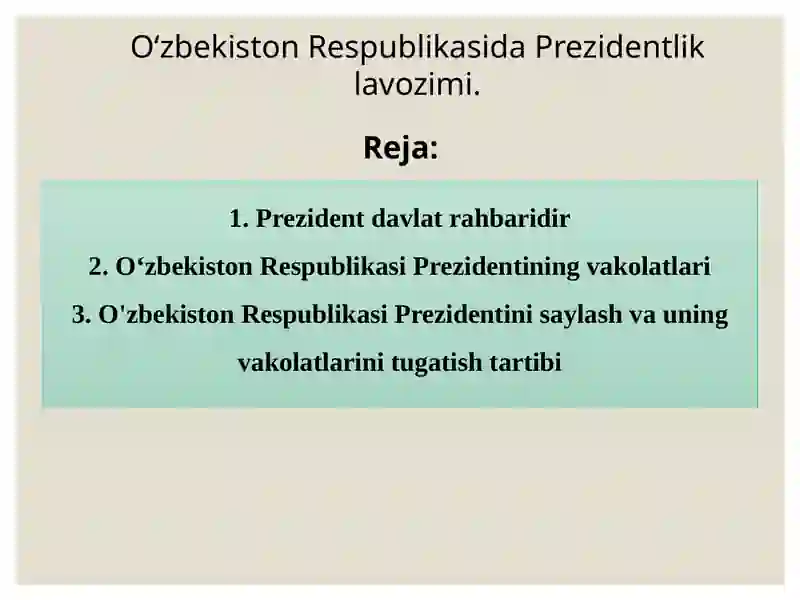 O‘zbekiston Respublikasida Prezidentlik lavozimi.

Reja:

1. Prezident davlat rahbaridir

2. O‘zbekiston Respublikasi Prezidentining vakolatlari

3. O'zbekiston Respublikasi Prezidentini saylash va uning vakolatlarini tugatish tartibi